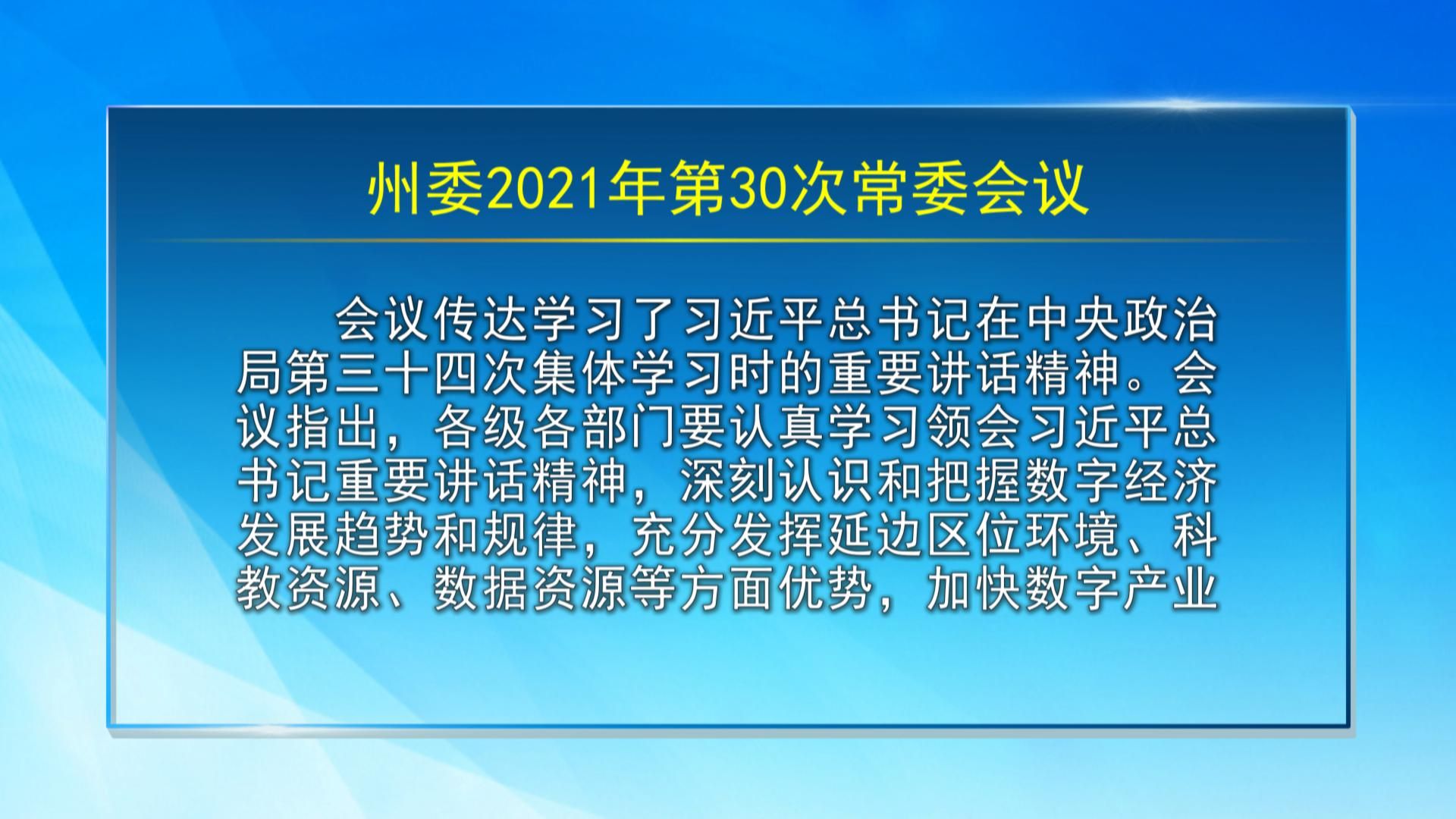 州委2021年第30次常委会议

会议传达学习了习近平总书记在中央政治局第三十四次集体学习时的重要讲话精神。会议指出，各级各部门要认真学习领会习近平总书记重要讲话精神，深刻认识和把握数字经济发展趋势和规律，充分发挥延边区位环境、科教资源、数据资源等方面优势，加快数字产业